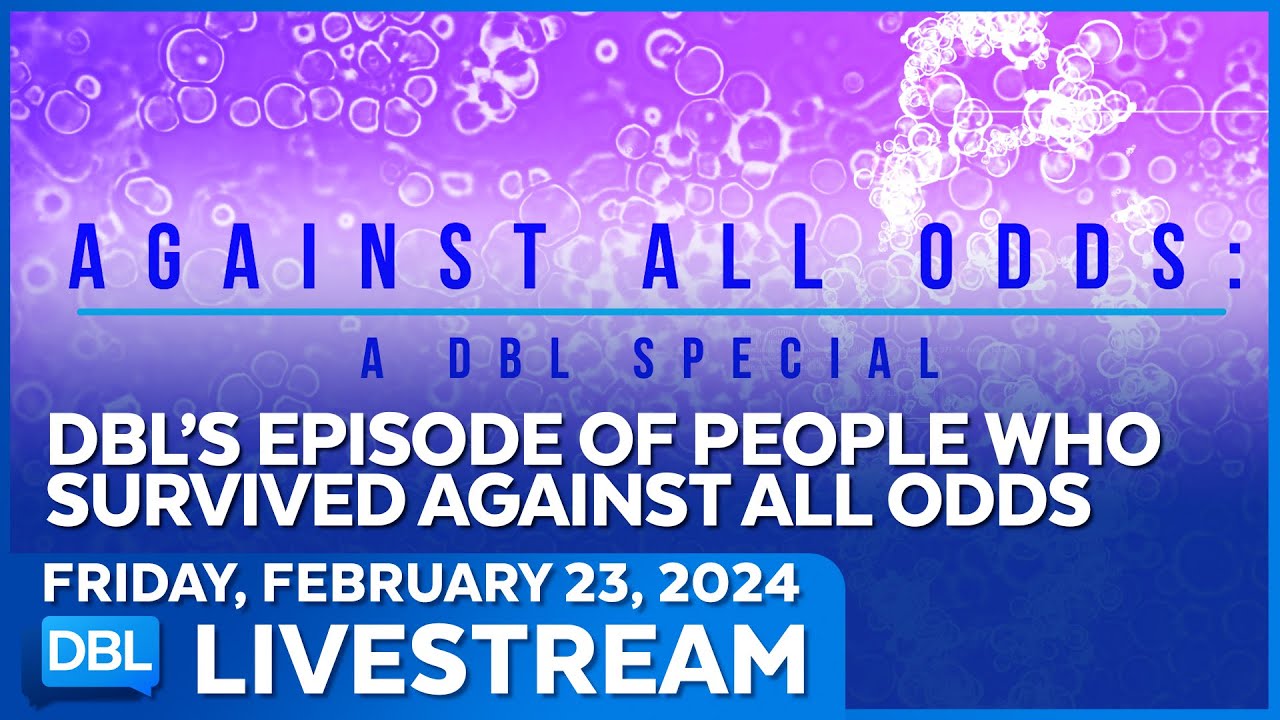 AGAINST ALL ODDS:

A DBL SPECIAL

DBL'S EPISODE OF PEOPLE WHO SURVIVED AGAINST ALL ODDS

FRIDAY, FEBRUARY 23, 2024

DBL

LIVESTREAM